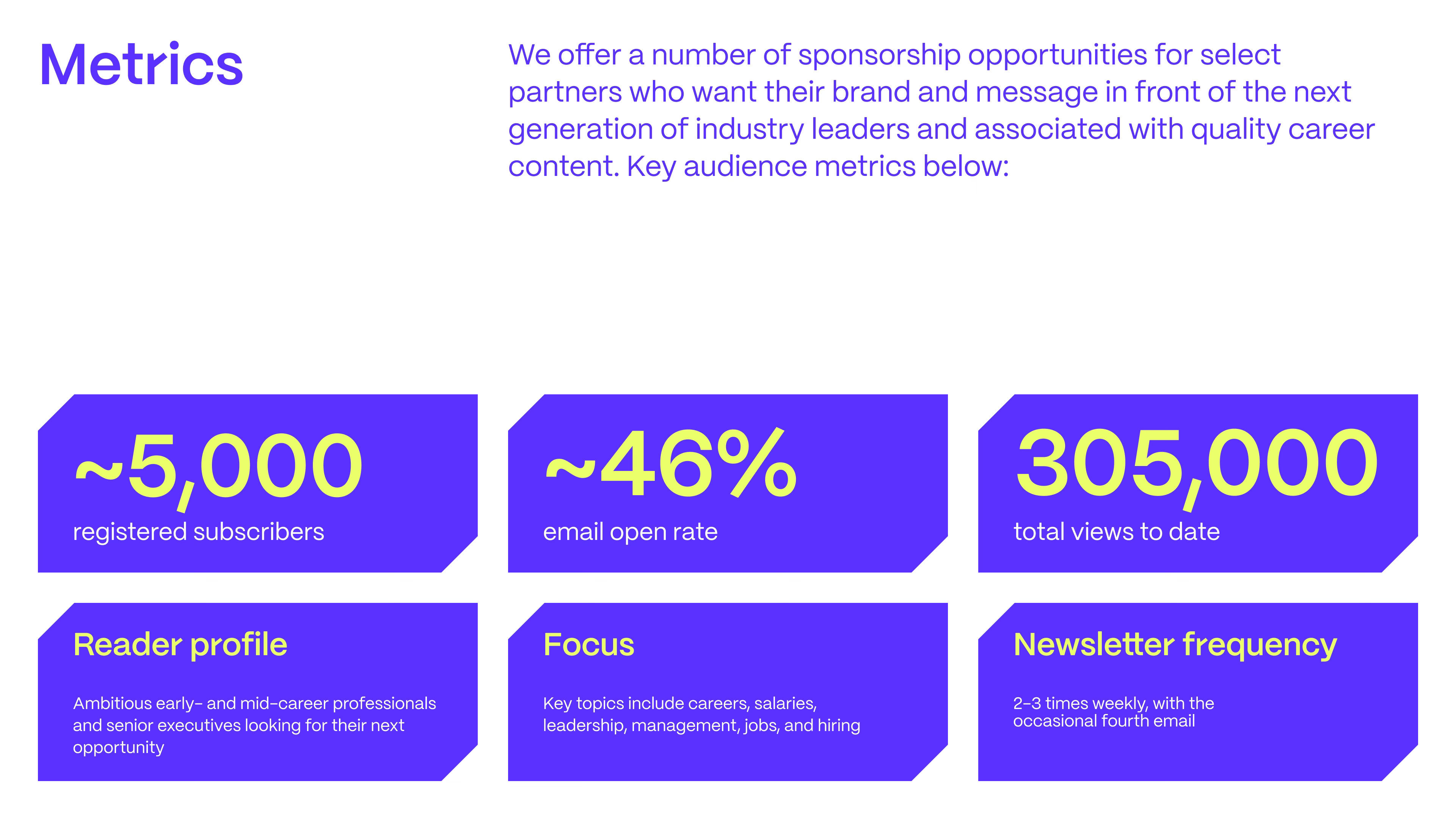 Metrics

We offer a number of sponsorship opportunities for select partners who want their brand and message in front of the next generation of industry leaders and associated with quality career content. Key audience metrics below:

~5,000
registered subscribers

~46%
email open rate

305,000
total views to date

Reader profile

Ambitious early- and mid-career professionals and senior executives looking for their next opportunity

Focus

Key topics include careers, salaries, leadership, management, jobs, and hiring

Newsletter frequency

2-3 times weekly, with the occasional fourth email